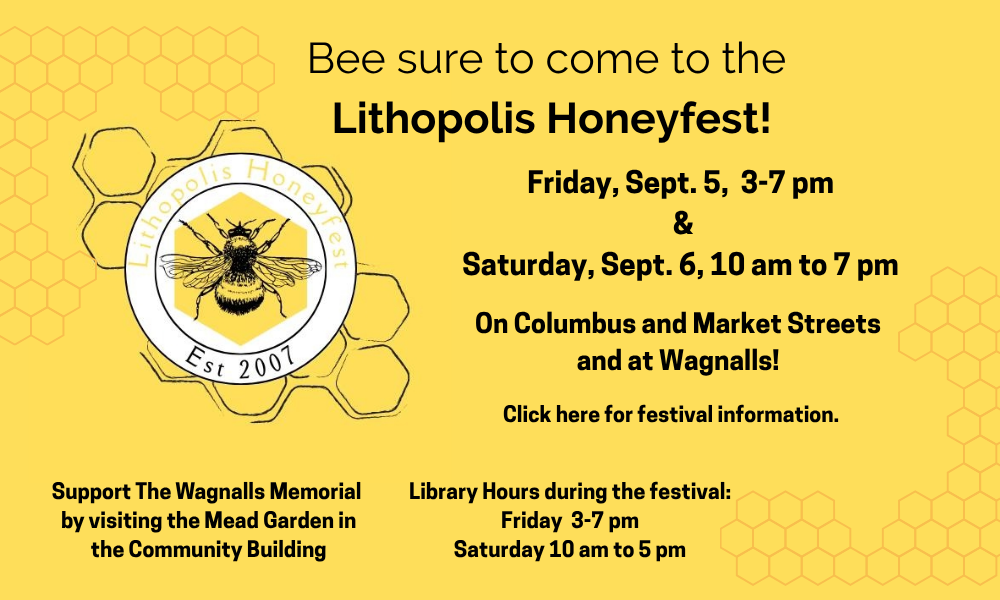 Bee sure to come to the

Lithopolis Honeyfest!

Lithopolis Honeyfest

Est 2007

Friday, Sept. 5, 3-7 pm
&
Saturday, Sept. 6, 10 am to 7 pm

On Columbus and Market Streets and at Wagnalls!

Click here for festival information.

Support The Wagnalls Memorial by visiting the Mead Garden in the Community Building

Library Hours during the festival:
Friday 3-7 pm
Saturday 10 am to 5 pm